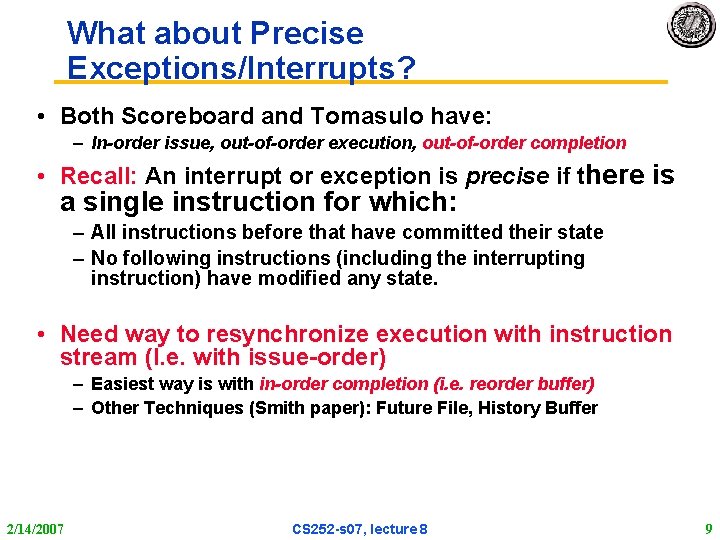 What about Precise Exceptions/Interrupts?

• Both Scoreboard and Tomasulo have:
– In-order issue, out-of-order execution, out-of-order completion

• Recall: An interrupt or exception is precise if there is a single instruction for which:
– All instructions before that have committed their state
– No following instructions (including the interrupting instruction) have modified any state.

• Need way to resynchronize execution with instruction stream (I.e. with issue-order)
– Easiest way is with in-order completion (i.e. reorder buffer)
– Other Techniques (Smith paper): Future File, History Buffer

2/14/2007

CS252-s07, lecture 8

9